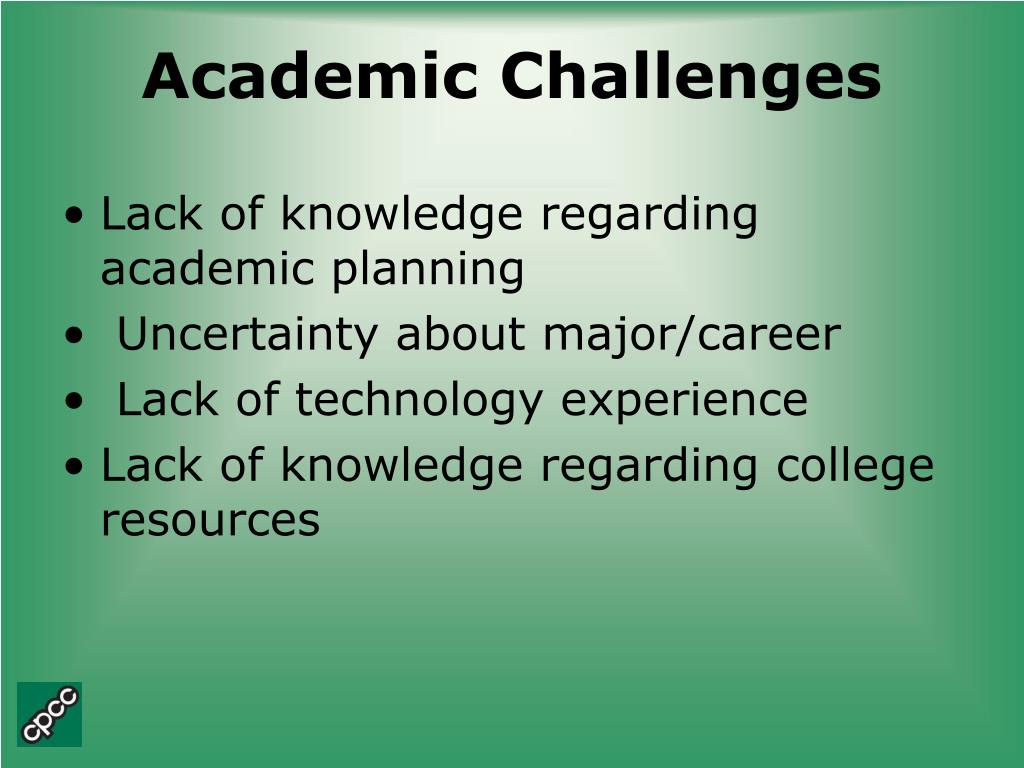 Academic Challenges

• Lack of knowledge regarding academic planning
• Uncertainty about major/career
• Lack of technology experience
• Lack of knowledge regarding college resources

cpcc